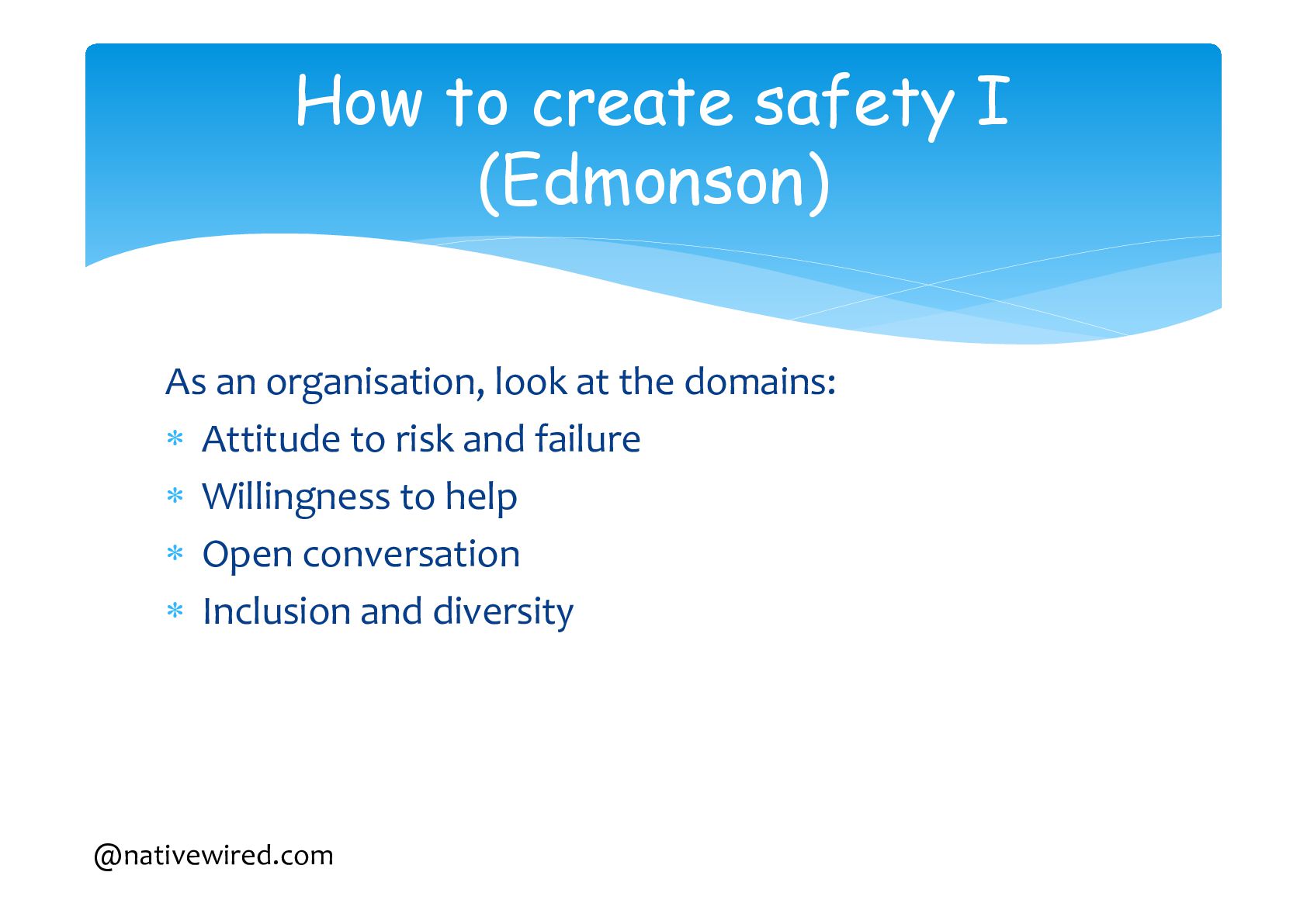 How to create safety I (Edmonson)

As an organisation, look at the domains:

* Attitude to risk and failure
* Willingness to help
* Open conversation
* Inclusion and diversity

@nativewired.com